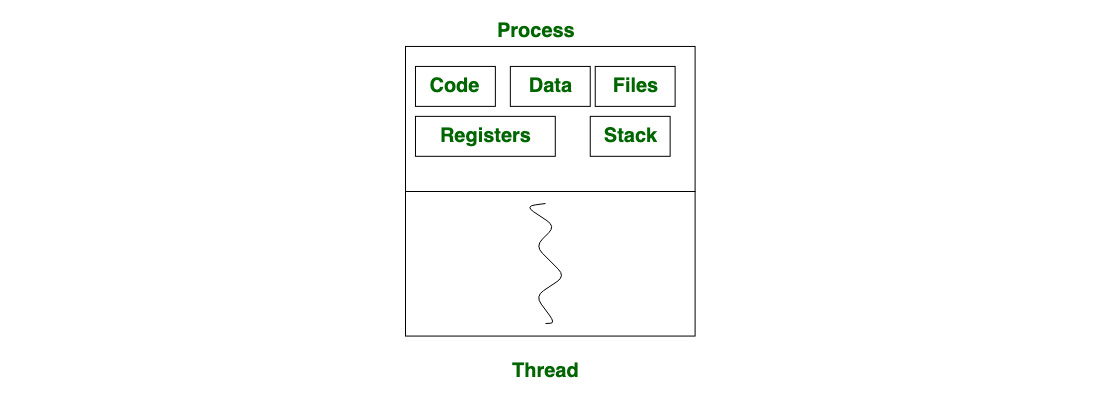 Process

Code

Data

Files

Registers

Stack

Thread